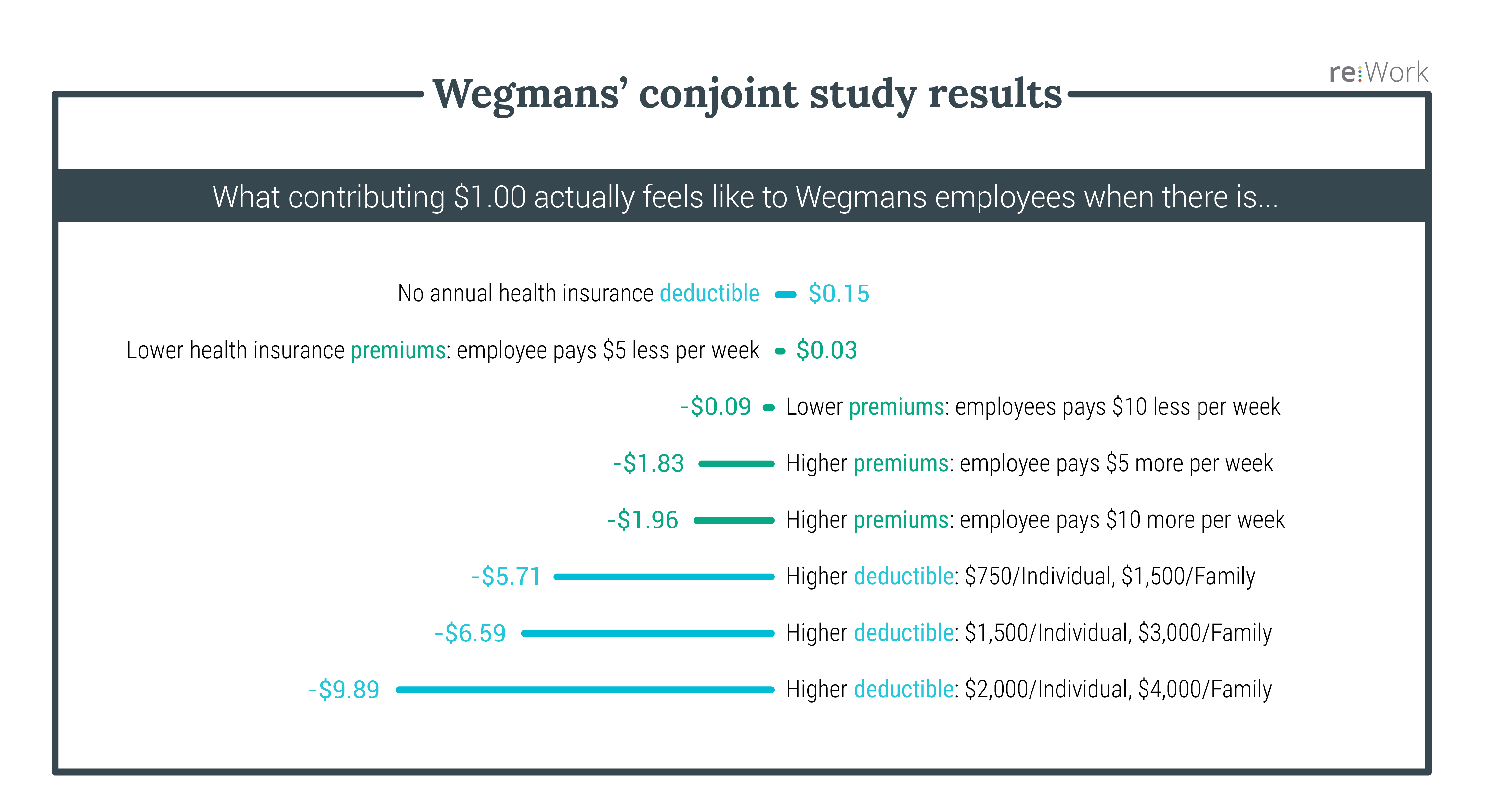 re:Work

Wegmans' conjoint study results

What contributing \$1.00 actually feels like to Wegmans employees when there is...

No annual health insurance deductible \$0.15

Lower health insurance premiums: employee pays \$5 less per week \$0.03

-\$0.09 Lower premiums: employees pays \$10 less per week

-\$1.83 Higher premiums: employee pays \$5 more per week

-\$1.96 Higher premiums: employee pays \$10 more per week

-\$5.71 Higher deductible: \$750/Individual, \$1,500/Family

-\$6.59 Higher deductible: \$1,500/Individual, \$3,000/Family

-\$9.89 Higher deductible: \$2,000/Individual, \$4,000/Family